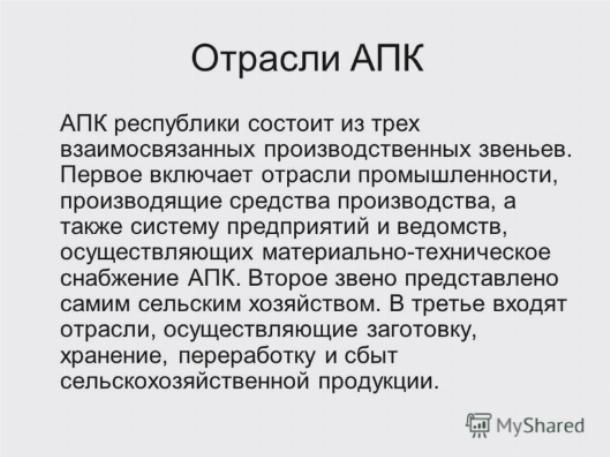 Отрасли АПК

АПК республики состоит из трех взаимосвязанных производственных звеньев. Первое включает отрасли промышленности, производящие средства производства, а также систему предприятий и ведомств, осуществляющих материально-техническое снабжение АПК. Второе звено представлено самим сельским хозяйством. В третье входят отрасли, осуществляющие заготовку, хранение, переработку и сбыт сельскохозяйственной продукции.

MyShared